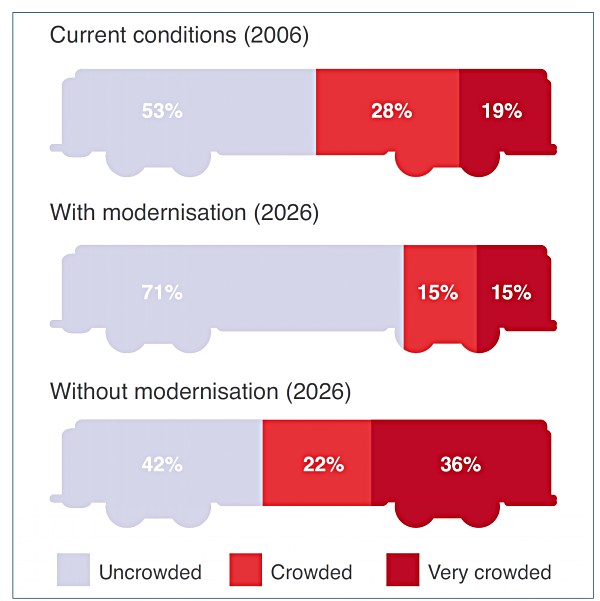 Current conditions (2006)

53%
28%
19%

With modernisation (2026)

71%
15%
15%

Without modernisation (2026)

42%
22%
36%

Uncrowded
Crowded
Very crowded